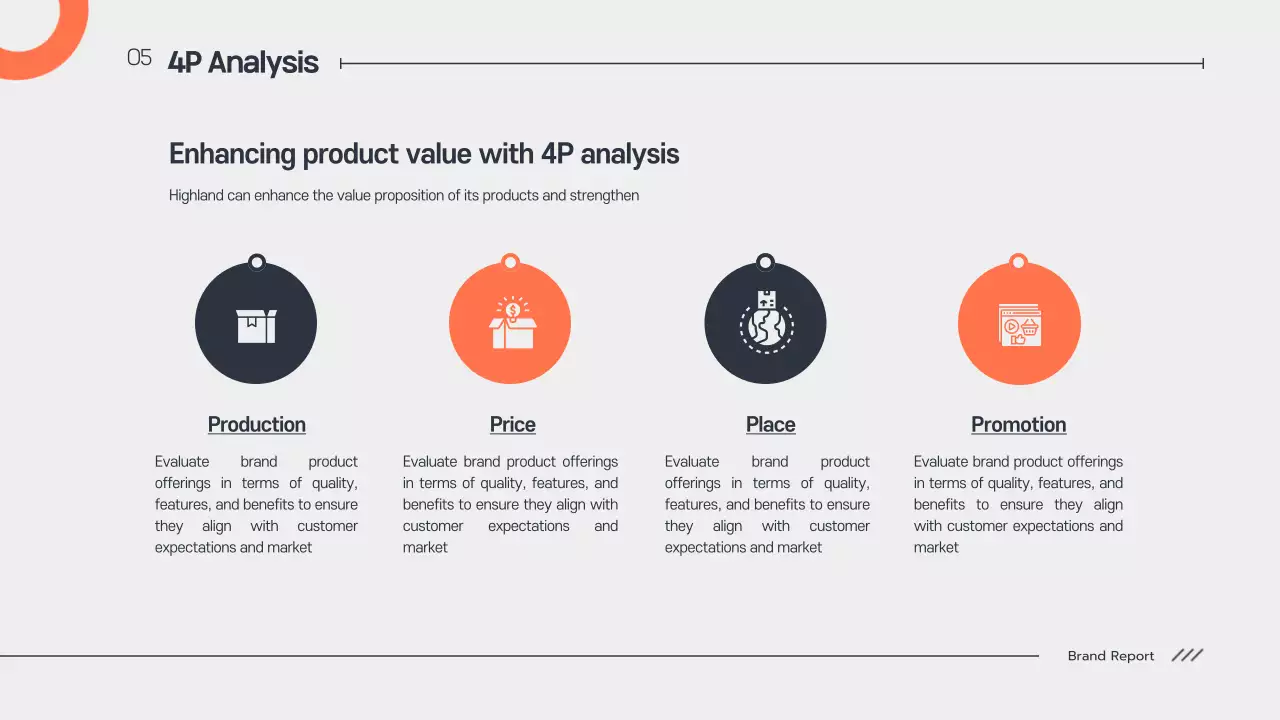 05 4P Analysis

Enhancing product value with 4P analysis

Highland can enhance the value proposition of its products and strengthen

Production

Evaluate brand product offerings in terms of quality, features, and benefits to ensure they align with customer expectations and market

Price

Evaluate brand product offerings in terms of quality, features, and benefits to ensure they align with customer expectations and market

Place

Evaluate brand product offerings in terms of quality, features, and benefits to ensure they align with customer expectations and market

Promotion

Evaluate brand product offerings in terms of quality, features, and benefits to ensure they align with customer expectations and market

Brand Report ///